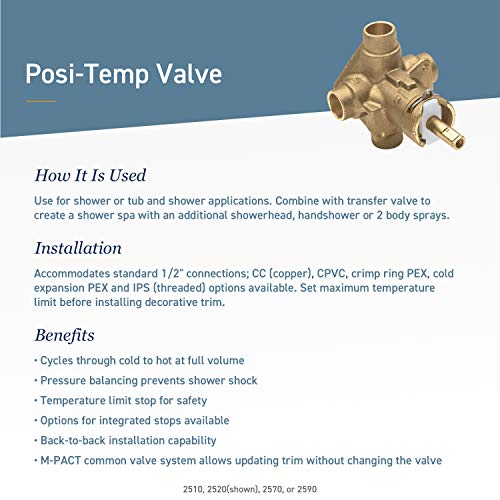 Posi-Temp Valve

How It Is Used

Use for shower or tub and shower applications. Combine with transfer valve to create a shower spa with an additional showerhead, handshower or 2 body sprays.

Installation

Accommodates standard 1/2" connections; CC (copper), CPVC, crimp ring PEX, cold expansion PEX and IPS (threaded) options available. Set maximum temperature limit before installing decorative trim.

Benefits

• Cycles through cold to hot at full volume
• Pressure balancing prevents shower shock
• Temperature limit stop for safety
• Options for integrated stops available
• Back-to-back installation capability
• M-PACT common valve system allows updating trim without changing the valve

2510, 2520(shown), 2570, or 2590